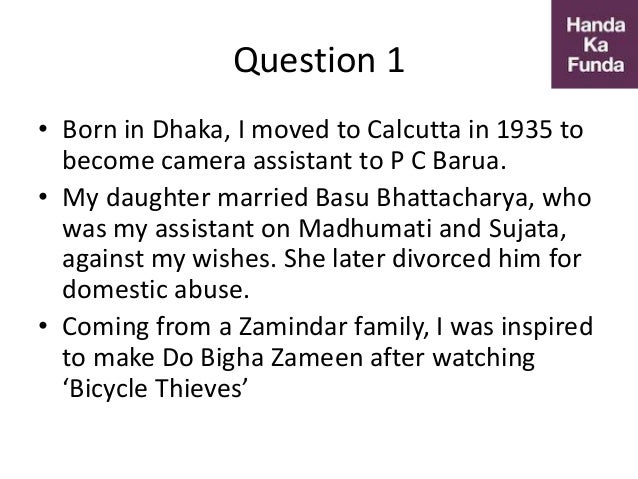 Question 1

Handa Ka Funda

• Born in Dhaka, I moved to Calcutta in 1935 to become camera assistant to P C Barua.
• My daughter married Basu Bhattacharya, who was my assistant on Madhumati and Sujata, against my wishes. She later divorced him for domestic abuse.
• Coming from a Zamindar family, I was inspired to make Do Bigha Zameen after watching ‘Bicycle Thieves’